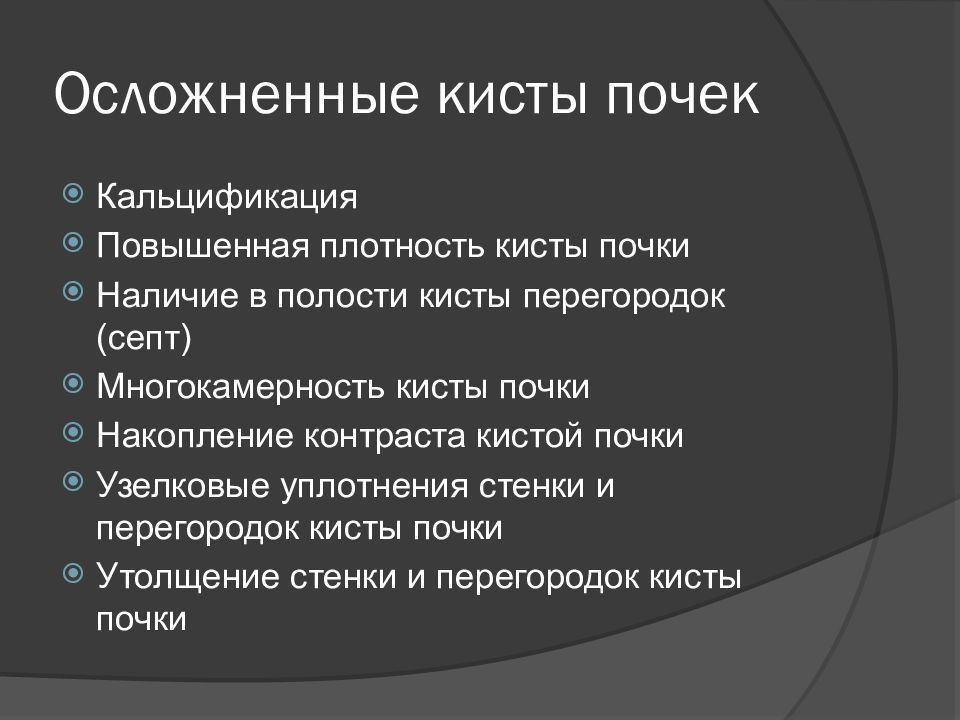 Осложненные кисты почек

Кальцификация
Повышенная плотность кисты почки
Наличие в полости кисты перегородок (септ)
Многокамерность кисты почки
Накопление контраста кистой почки
Узелковые уплотнения стенки и перегородок кисты почки
Утолщение стенки и перегородок кисты почки